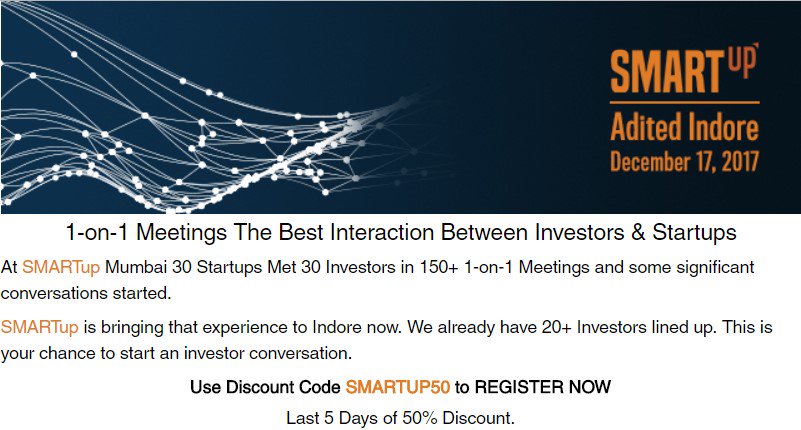 SMARTup
Adited Indore
December 17, 2017

1-on-1 Meetings The Best Interaction Between Investors & Startups

At SMARTup Mumbai 30 Startups Met 30 Investors in 150+ 1-on-1 Meetings and some significant conversations started.

SMARTup is bringing that experience to Indore now. We already have 20+ Investors lined up. This is your chance to start an investor conversation.

Use Discount Code SMARTUP50 to REGISTER NOW

Last 5 Days of 50% Discount.